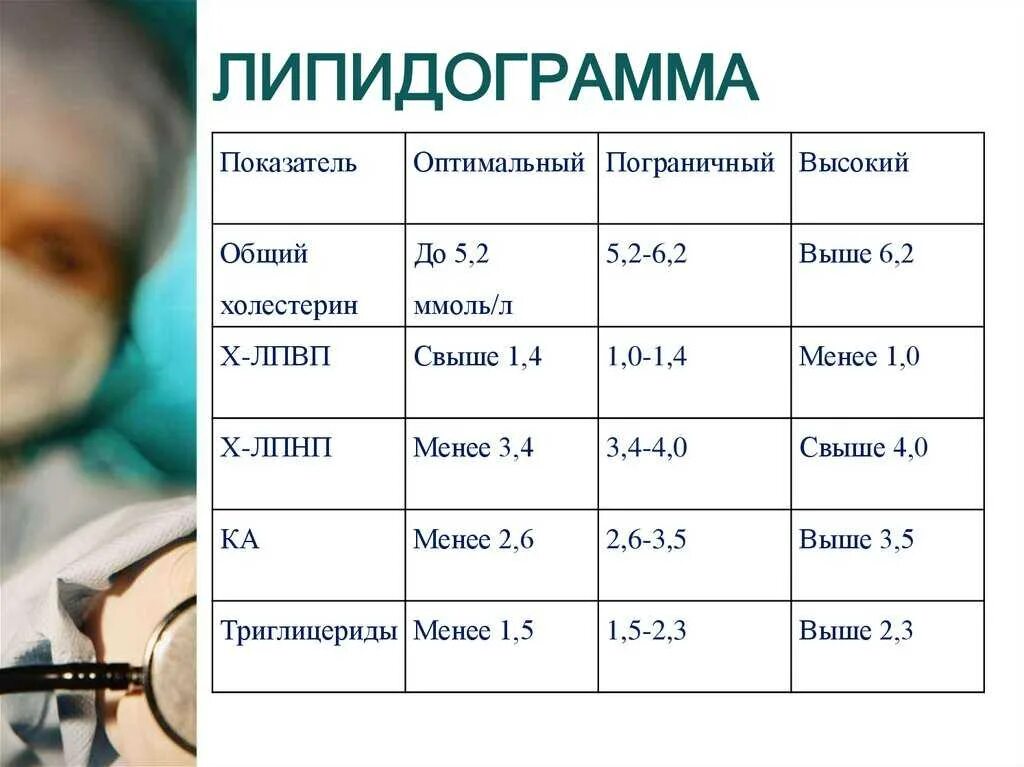 ЛИПИДОГРАММА

| Показатель | Оптимальный | Пограничный | Высокий |
|---|---|---|---|
| Общий холестерин | До 5,2 ммоль/л | 5,2-6,2 | Выше 6,2 |
| Х-ЛПВП | Свыше 1,4 | 1,0-1,4 | Менее 1,0 |
| Х-ЛПНП | Менее 3,4 | 3,4-4,0 | Свыше 4,0 |
| КА | Менее 2,6 | 2,6-3,5 | Выше 3,5 |
| Триглицериды | Менее 1,5 | 1,5-2,3 | Выше 2,3 |